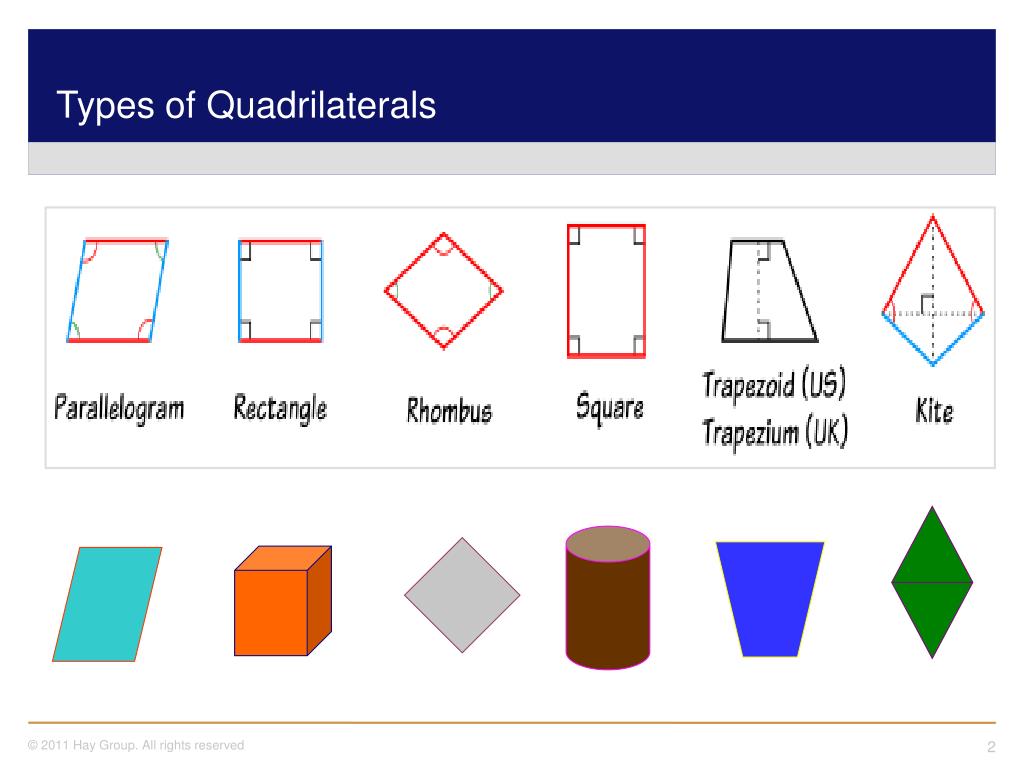 Types of Quadrilaterals

Parallelogram

Rectangle

Rhombus

Square

Trapezoid (US)
Trapezium (UK)

Kite

© 2011 Hay Group. All rights reserved

2